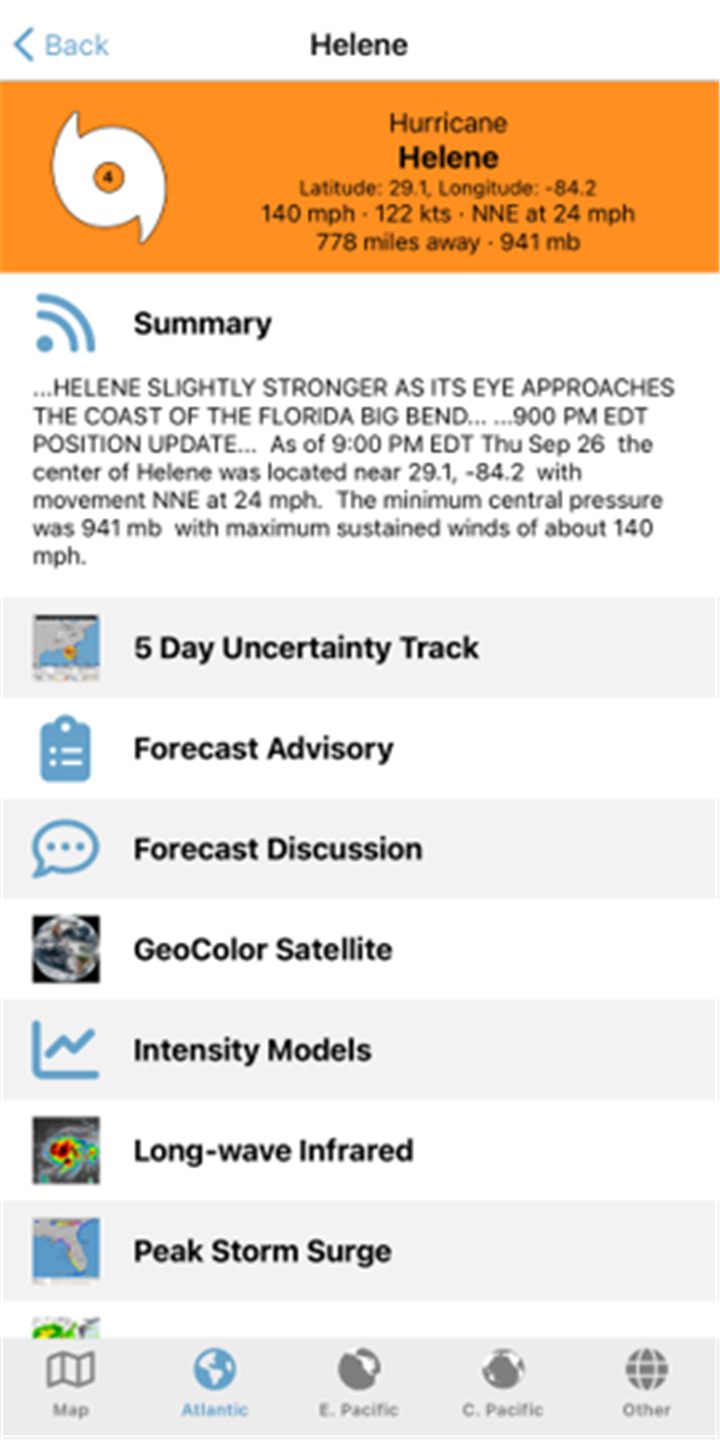 Back
Helene

4
Hurricane
Helene
Latitude: 29.1, Longitude: -84.2
140 mph · 122 kts · NNE at 24 mph
778 miles away · 941 mb

Summary

...HELENE SLIGHTLY STRONGER AS ITS EYE APPROACHES THE COAST OF THE FLORIDA BIG BEND... ...900 PM EDT POSITION UPDATE... As of 9:00 PM EDT Thu Sep 26 the center of Helene was located near 29.1, -84.2 with movement NNE at 24 mph. The minimum central pressure was 941 mb with maximum sustained winds of about 140 mph.

5 Day Uncertainty Track

Forecast Advisory

Forecast Discussion

GeoColor Satellite

Intensity Models

Long-wave Infrared

Peak Storm Surge

Map
Atlantic
E. Pacific
C. Pacific
Other